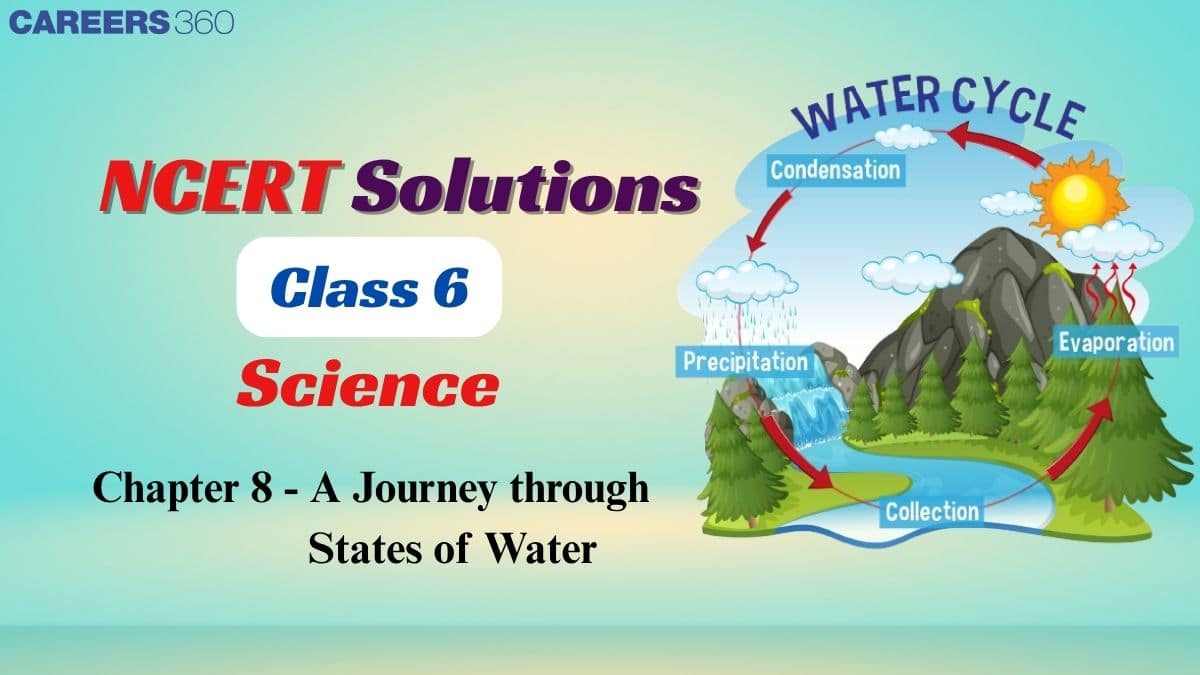 CAREERS 360

NCERT Solutions

Class 6

Science

Chapter 8 - A Journey through States of Water

WATER CYCLE

Condensation

Precipitation

Evaporation

Collection